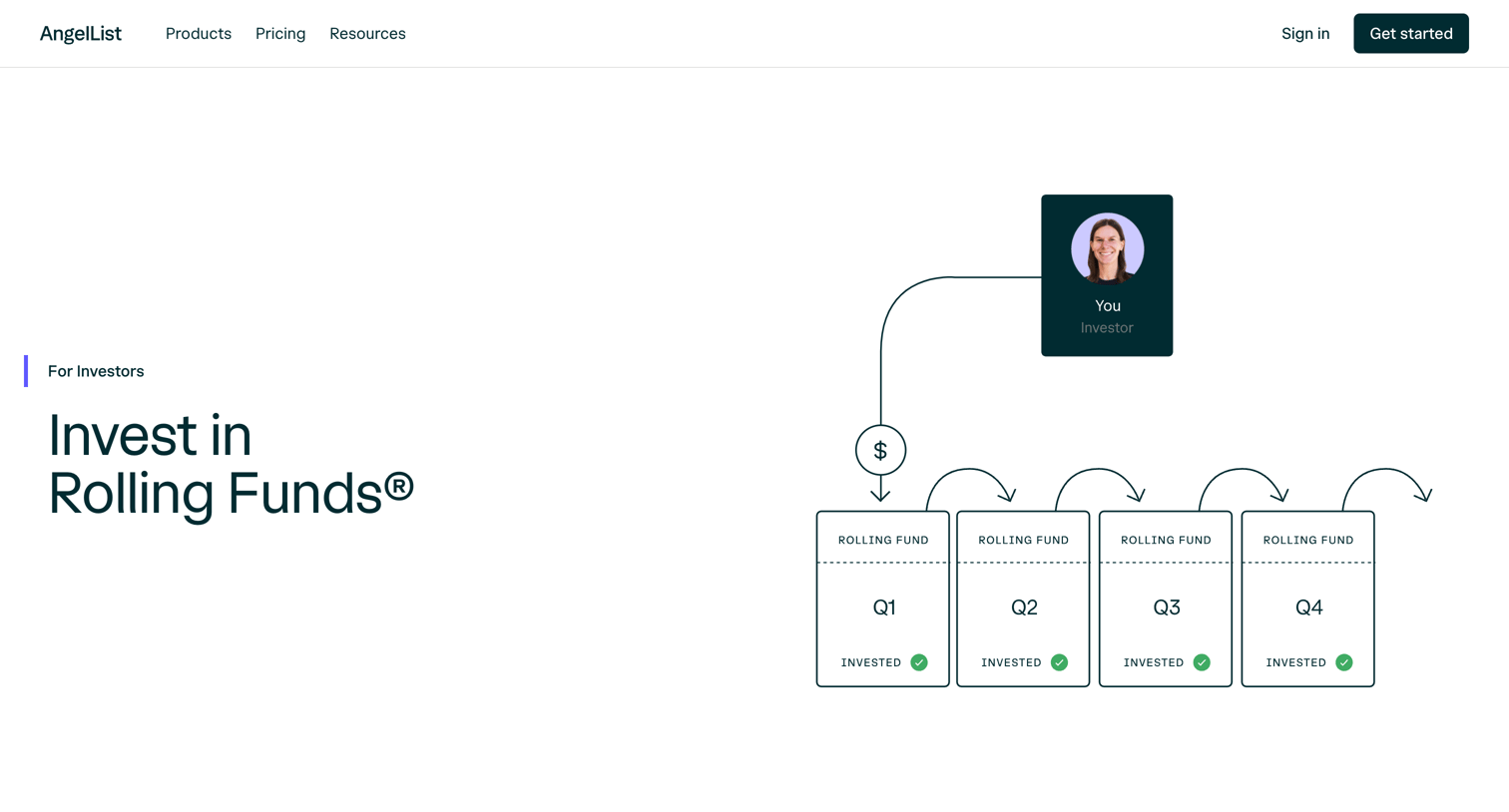 AngelList Products Pricing Resources Sign in Get started

For Investors

Invest in Rolling Funds®

You
Investor

$

ROLLING FUND
Q1
INVESTED

ROLLING FUND
Q2
INVESTED

ROLLING FUND
Q3
INVESTED

ROLLING FUND
Q4
INVESTED